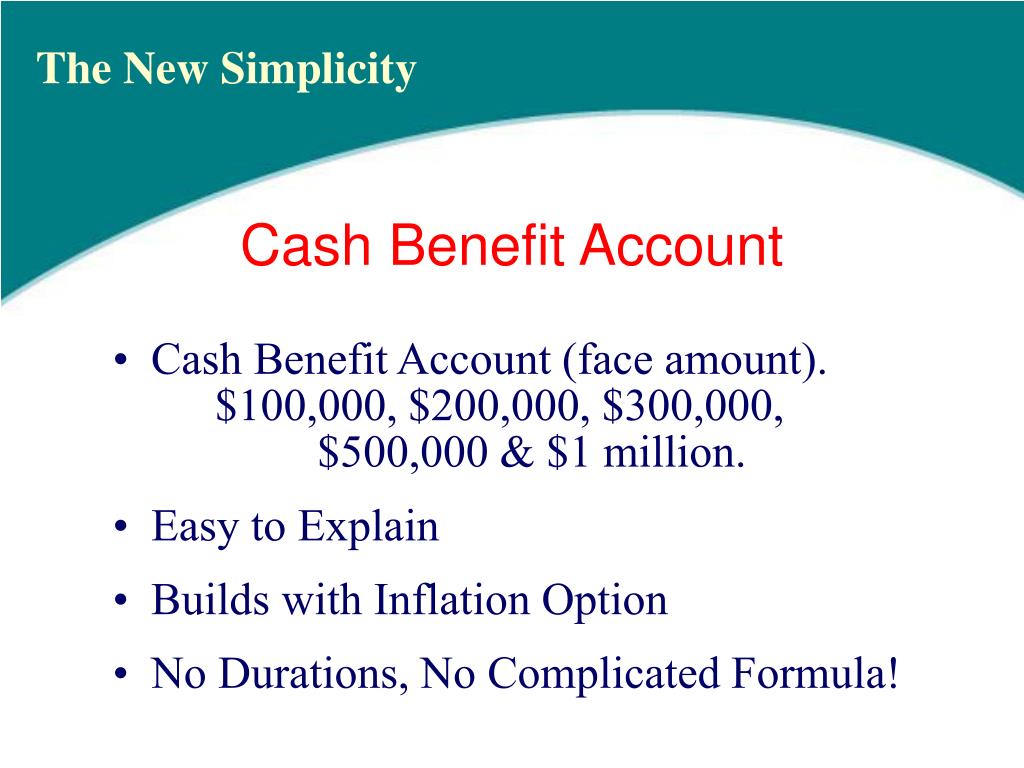 The New Simplicity

Cash Benefit Account

• Cash Benefit Account (face amount). \$100,000, \$200,000, \$300,000, \$500,000 & \$1 million.

• Easy to Explain

• Builds with Inflation Option

• No Durations, No Complicated Formula!